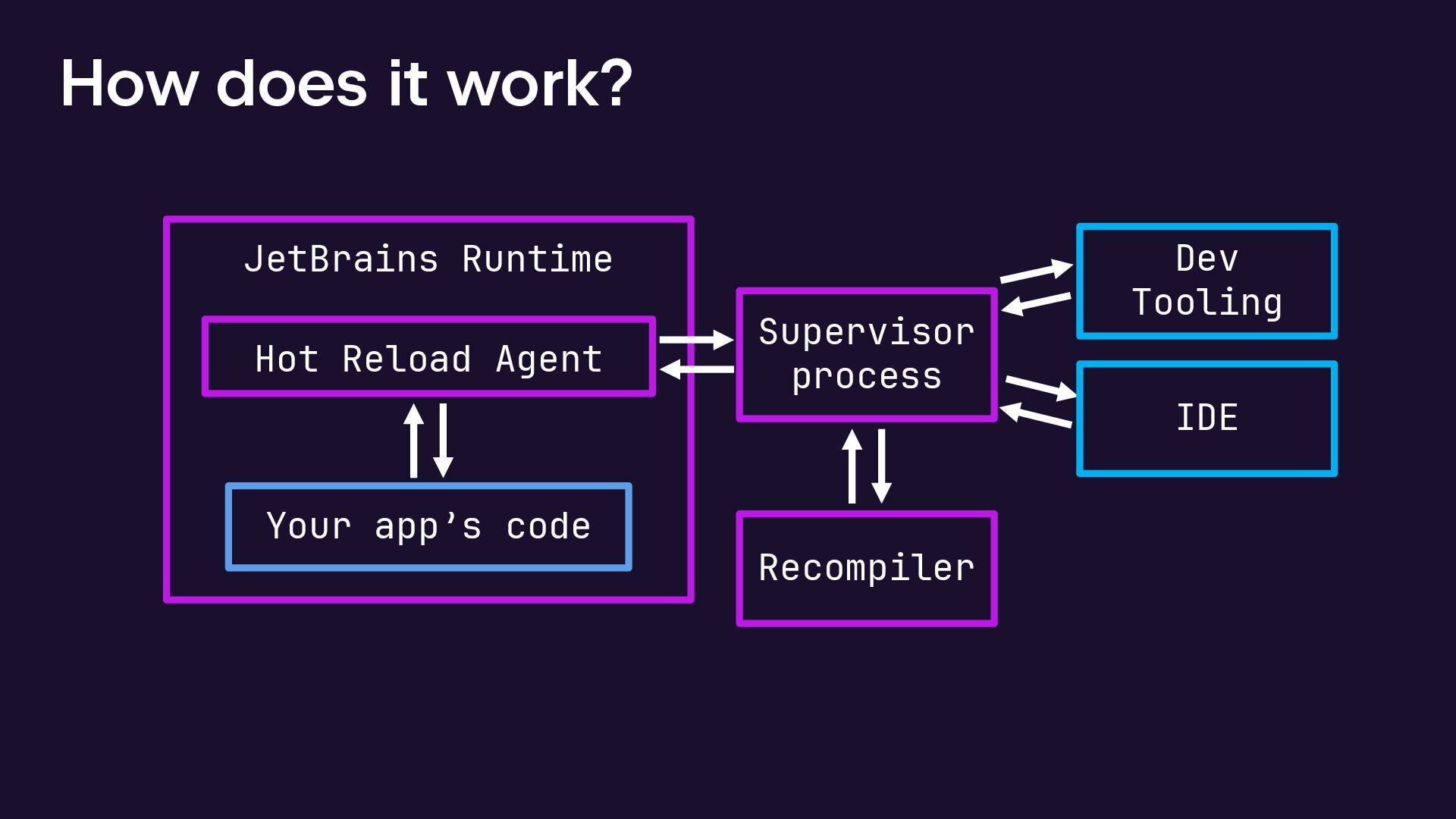 How does it work?

JetBrains Runtime

Hot Reload Agent

Your app’s code

Supervisor process

Recompiler

Dev Tooling

IDE